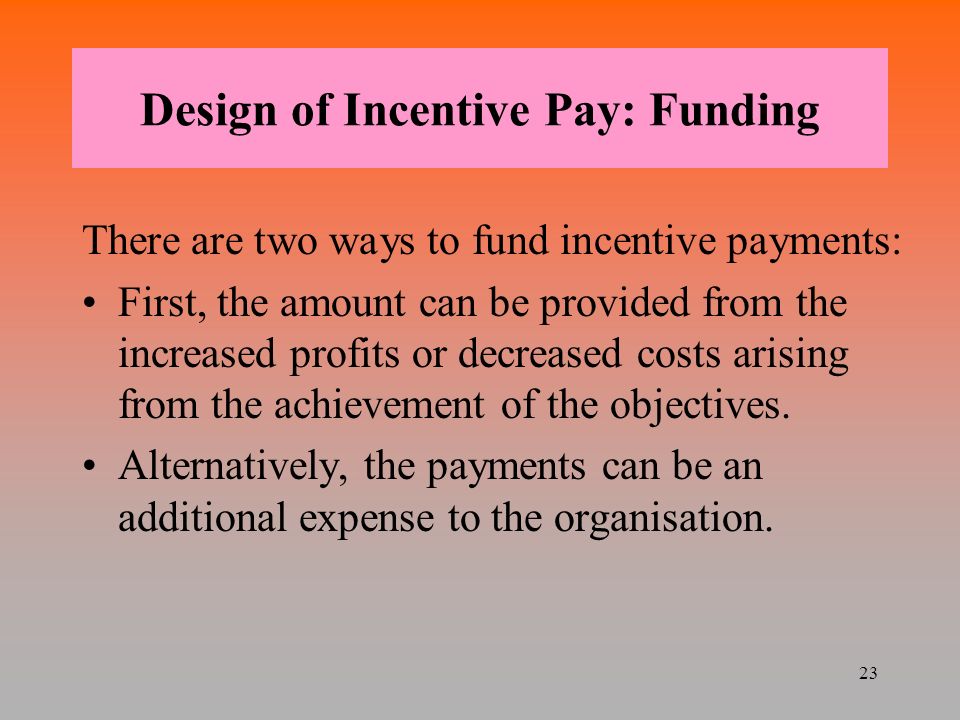 Design of Incentive Pay: Funding

There are two ways to fund incentive payments:

• First, the amount can be provided from the increased profits or decreased costs arising from the achievement of the objectives.

• Alternatively, the payments can be an additional expense to the organisation.

23